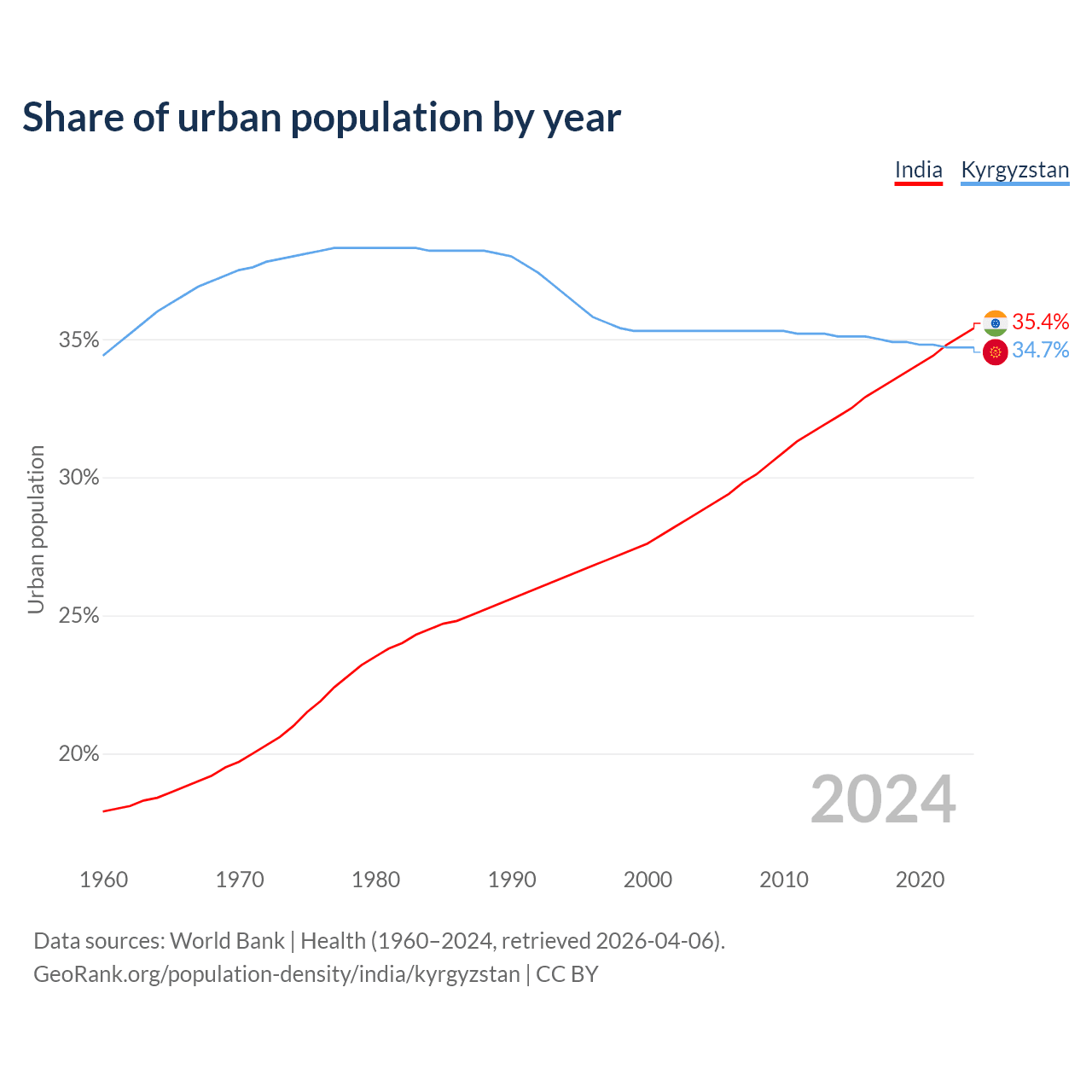 Share of urban population by year

India Kyrgyzstan

35.4%
34.7%

Urban population

35%
30%
25%
20%

2024

1960 1970 1980 1990 2000 2010 2020

Data sources: World Bank | Health (1960–2024, retrieved 2026-04-06).
GeoRank.org/population-density/india/kyrgyzstan | CC BY